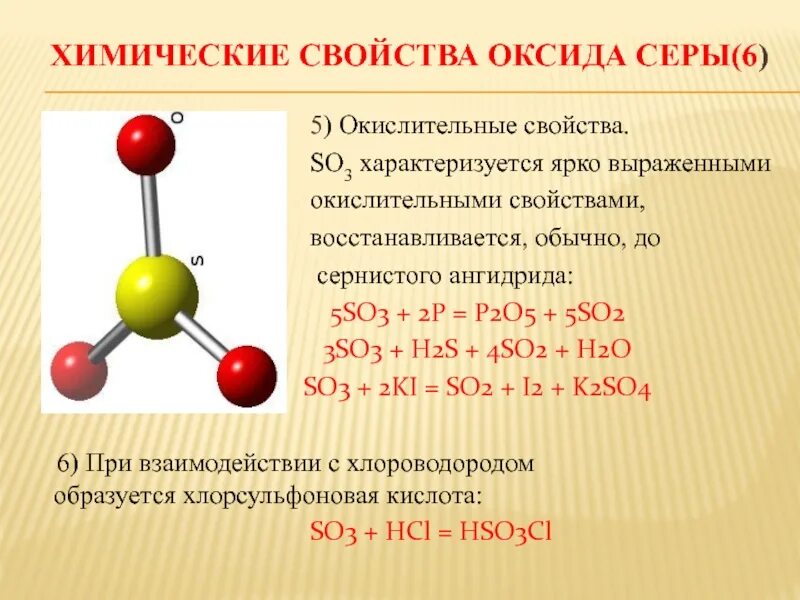 ХИМИЧЕСКИЕ СВОЙСТВА ОКСИДА СЕРЫ(6)

O

S

5) Окислительные свойства.
$SO_3$ характеризуется ярко выраженными окислительными свойствами, восстанавливается, обычно, до сернистого ангидрида:

5SO3 + 2P = P2O5 + 5SO2
3SO3 + H2S + 4SO2 + H2O
SO3 + 2KI = SO2 + I2 + K2SO4

6) При взаимодействии с хлороводородом образуется хлорсульфоновая кислота:

SO3 + HCl = HSO3Cl